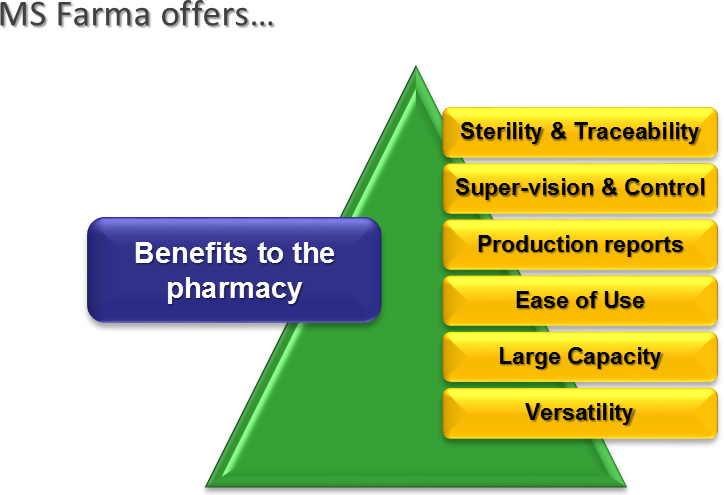 MS Farma offers…

Benefits to the pharmacy

Sterility & Traceability

Super-vision & Control

Production reports

Ease of Use

Large Capacity

Versatility